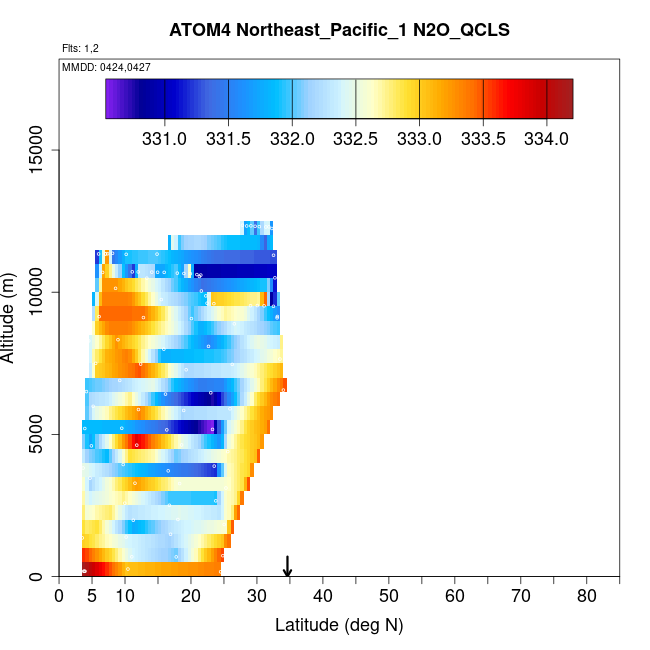 ATOM4 Northeast_Pacific_1 N2O_QCLS

Flts: 1,2

MMDD: 0424,0427

331.0 331.5 332.0 332.5 333.0 333.5 334.0

Altitude (m)

15000
10000
5000
0

0 5 10 20 30 40 50 60 70 80

Latitude (deg N)